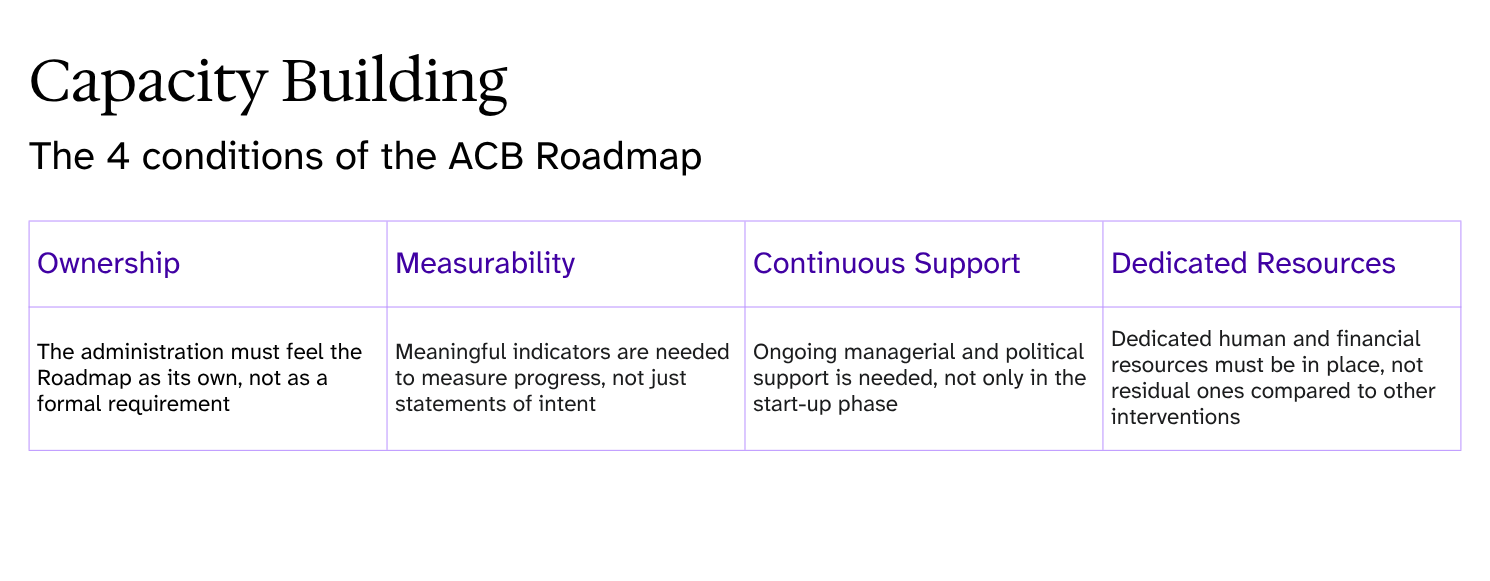 Capacity Building

The 4 conditions of the ACB Roadmap

| Ownership | Measurability | Continuous Support | Dedicated Resources |
|---|---|---|---|
| The administration must feel the Roadmap as its own, not as a formal requirement | Meaningful indicators are needed to measure progress, not just statements of intent | Ongoing managerial and political support is needed, not only in the start-up phase | Dedicated human and financial resources must be in place, not residual ones compared to other interventions |